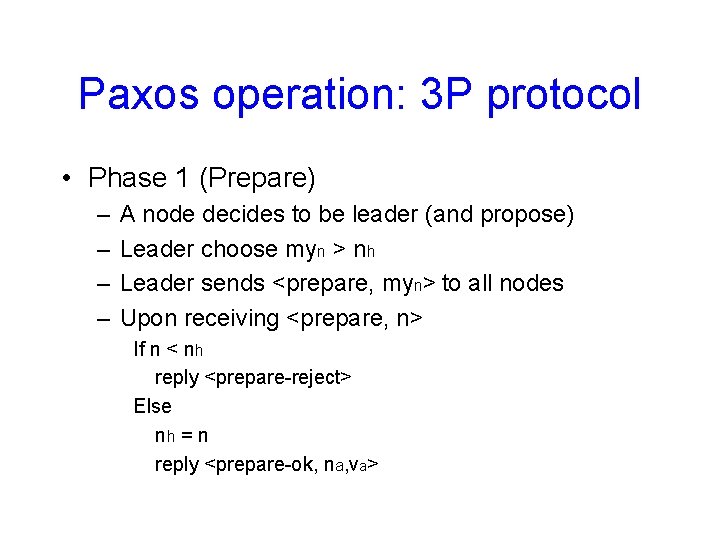 Paxos operation: 3P protocol

• Phase 1 (Prepare)
– A node decides to be leader (and propose)
– Leader choose $my_n > n_h$
– Leader sends <prepare, $my_n$> to all nodes
– Upon receiving <prepare, n>
If $n < n_h$
reply <prepare-reject>
Else
$n_h = n$
reply <prepare-ok, $n_a$,$v_a$>